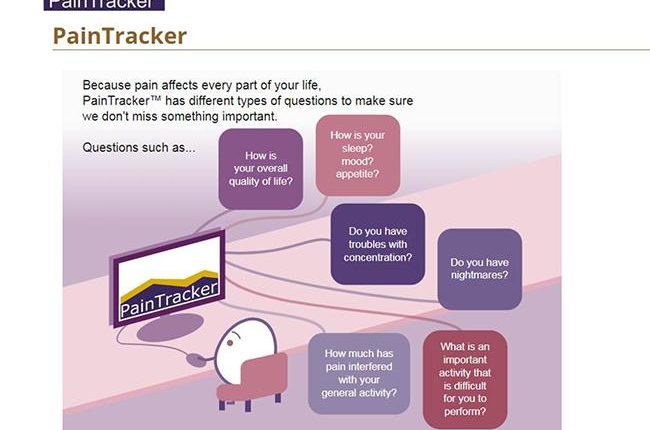 PainTracker

PainTracker

Because pain affects every part of your life, PainTracker™ has different types of questions to make sure we don't miss something important.

Questions such as...

How is your overall quality of life?

How is your sleep? mood? appetite?

Do you have troubles with concentration?

Do you have nightmares?

PainTracker

How much has pain interfered with your general activity?

What is an important activity that is difficult for you to perform?